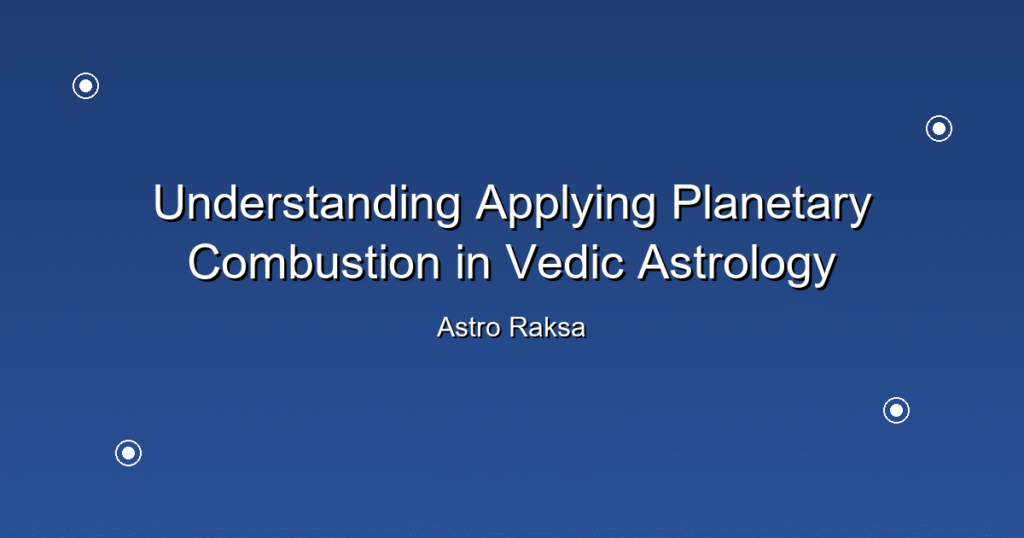 Understanding Applying Planetary Combustion in Vedic Astrology

Astro Raksa